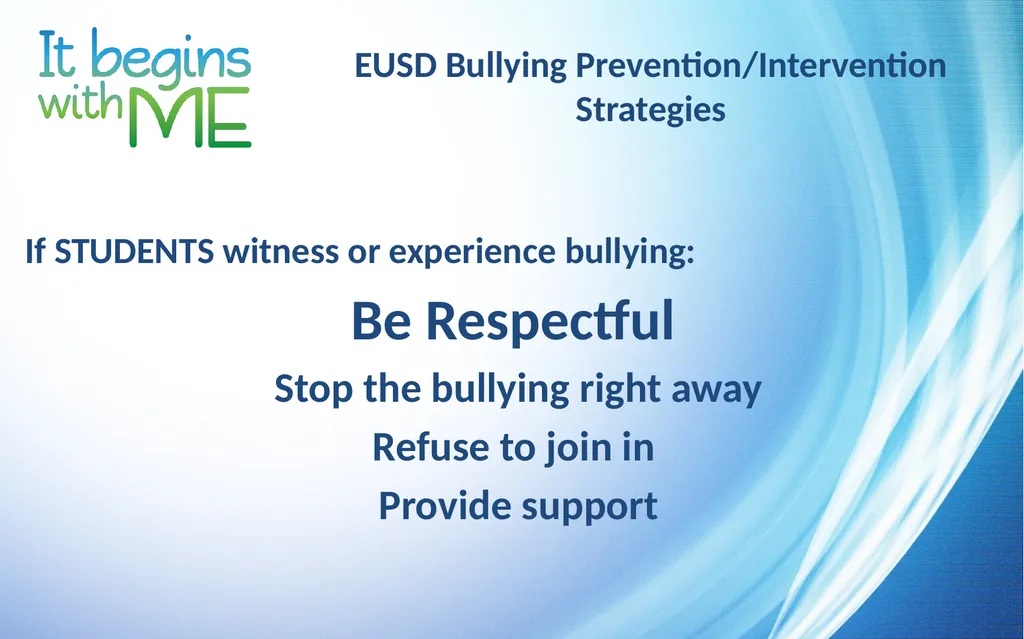 It begins with ME

EUSD Bullying Prevention/Intervention Strategies

If STUDENTS witness or experience bullying:

Be Respectful

Stop the bullying right away

Refuse to join in

Provide support